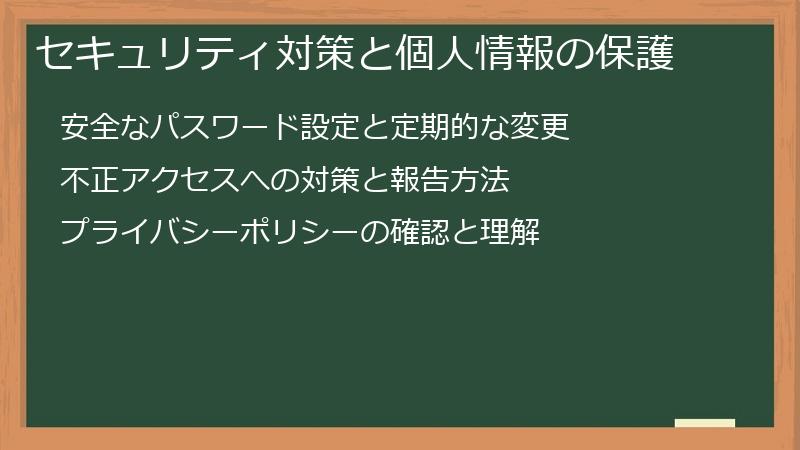 セキュリティ対策と個人情報の保護

安全なパスワード設定と定期的な変更

不正アクセスへの対策と報告方法

プライバシーポリシーの確認と理解